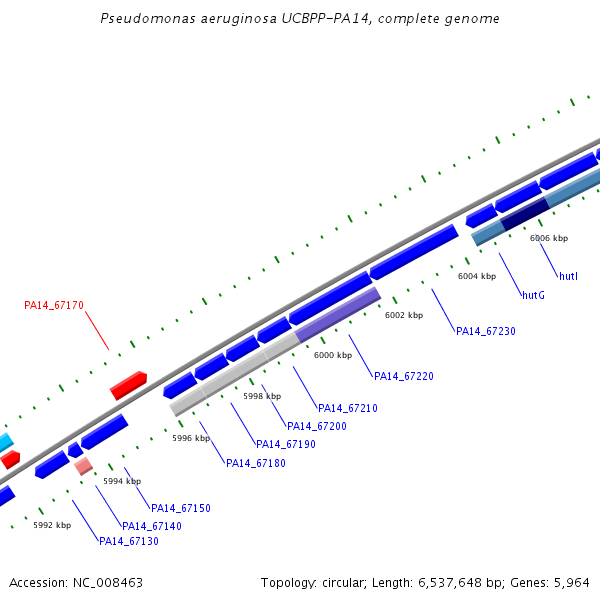 Pseudomonas aeruginosa UCBPP-PA14, complete genome

PA14_67170

6006 kbp
hutI
6004 kbp
hutG
6002 kbp
PA14_67230
6000 kbp
PA14_67220
5998 kbp
PA14_67210
PA14_67200
5996 kbp
PA14_67190
PA14_67180
5994 kbp
PA14_67150
5992 kbp
PA14_67140
PA14_67130

Accession: NC_008463

Topology: circular; Length: 6,537,648 bp; Genes: 5,964